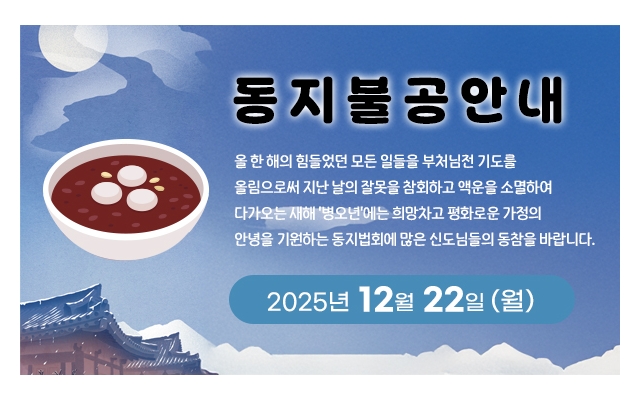 동지불공안내

올 한 해의 힘들었던 모든 일들을 부처님전 기도를 올림으로써 지난 날의 잘못을 참회하고 액운을 소멸하여 다가오는 새해 '병오년'에는 희망차고 평화로운 가정의 안녕을 기원하는 동지법회에 많은 신도님들의 동참을 바랍니다.

2025년 12월 22일 (월)